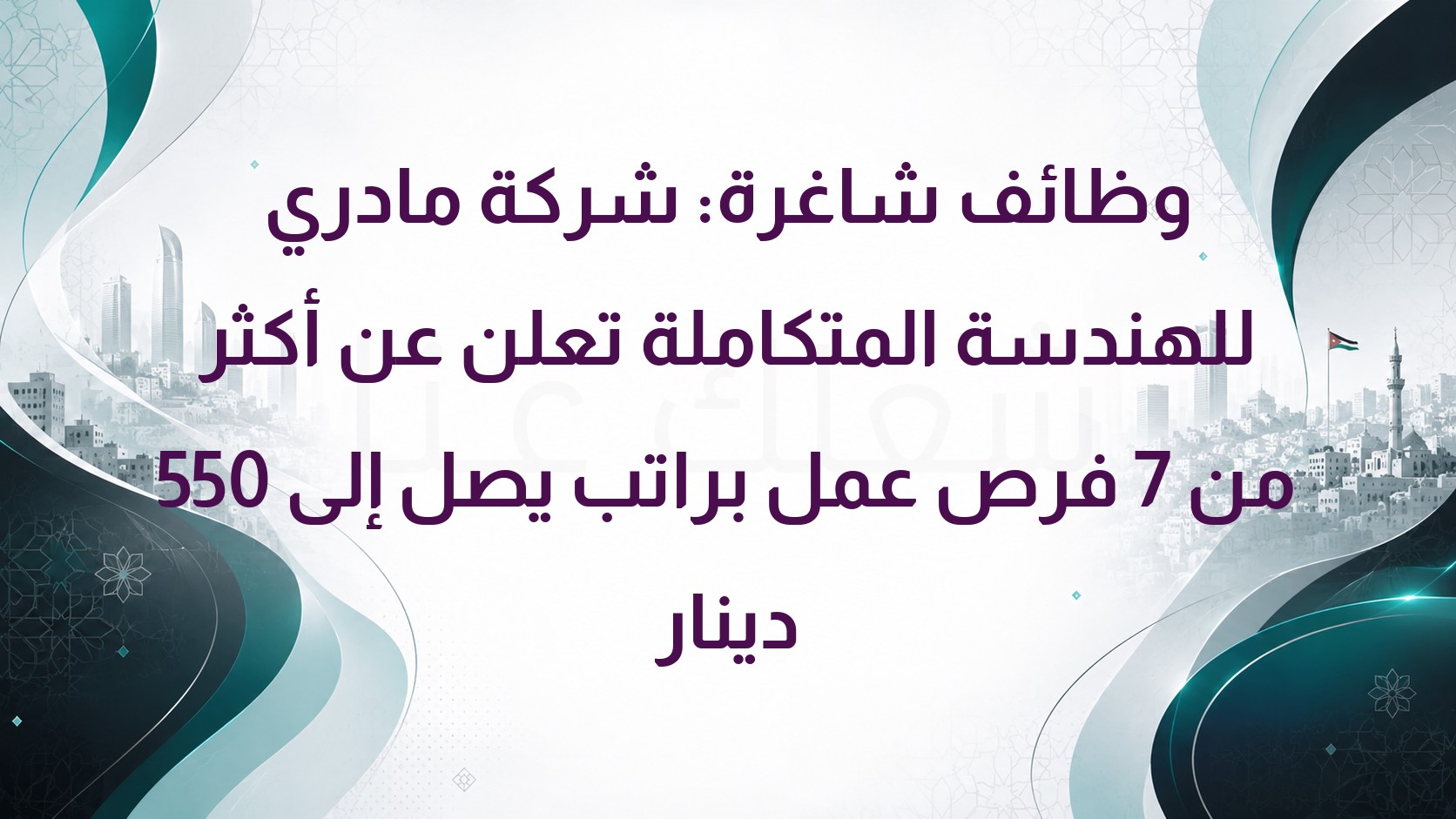 وظائف شاغرة: شركة مادري للهندسة المتكاملة تعلن عن أكثر من 7 فرص عمل براتب يصل إلى 550 دينار